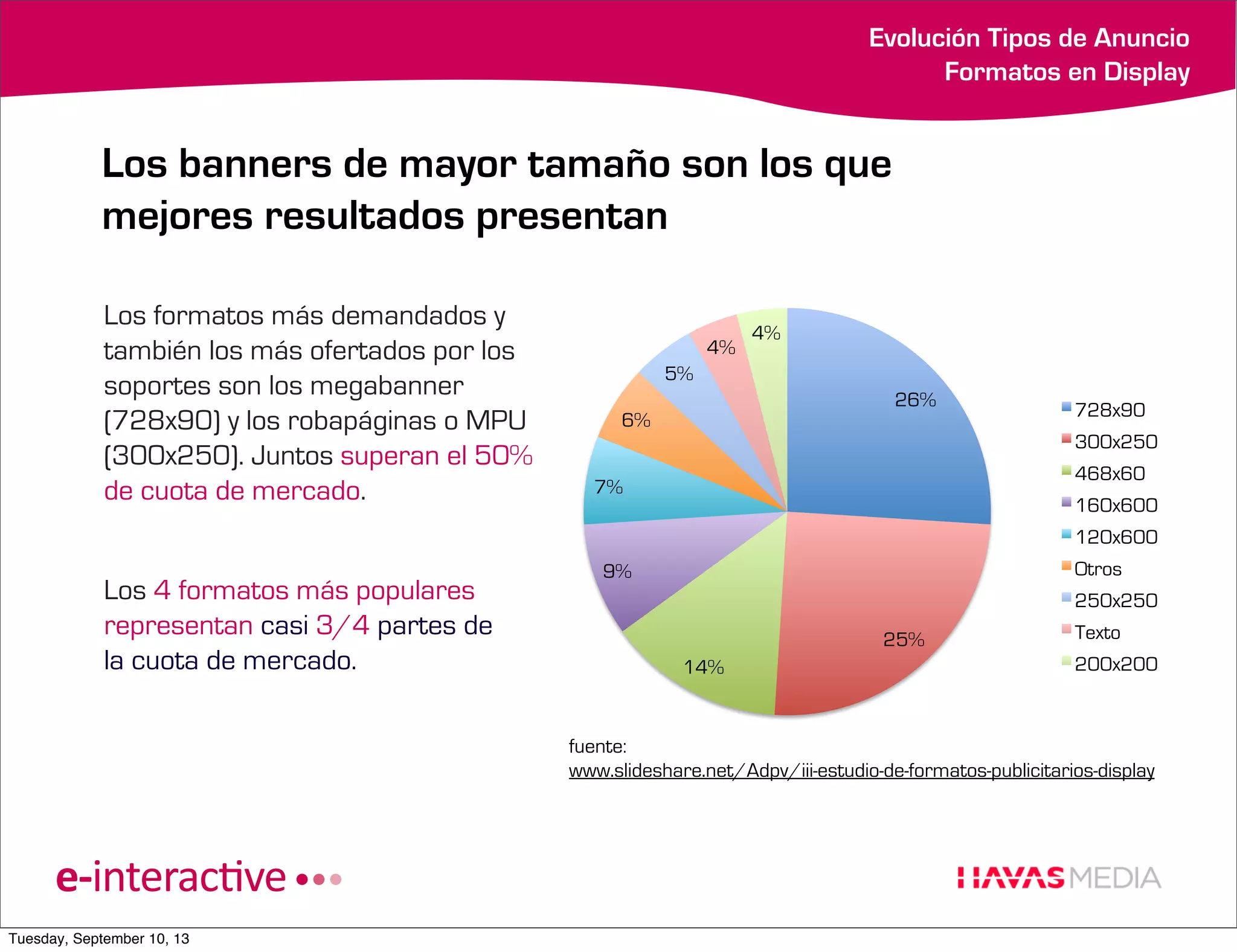 Evolución Tipos de Anuncio
Formatos en Display

Los banners de mayor tamaño son los que mejores resultados presentan

Los formatos más demandados y también los más ofertados por los soportes son los megabanner (728x90) y los robapáginas o MPU (300x250). Juntos superan el 50% de cuota de mercado.

Los 4 formatos más populares representan casi 3/4 partes de la cuota de mercado.

26%
25%
14%
9%
7%
6%
5%
4%
4%

728x90
300x250
468x60
160x600
120x600
Otros
250x250
Texto
200x200

fuente:
www.slideshare.net/Adpv/iii-estudio-de-formatos-publicitarios-display

e-interactive

HAVAS MEDIA

Tuesday, September 10, 13